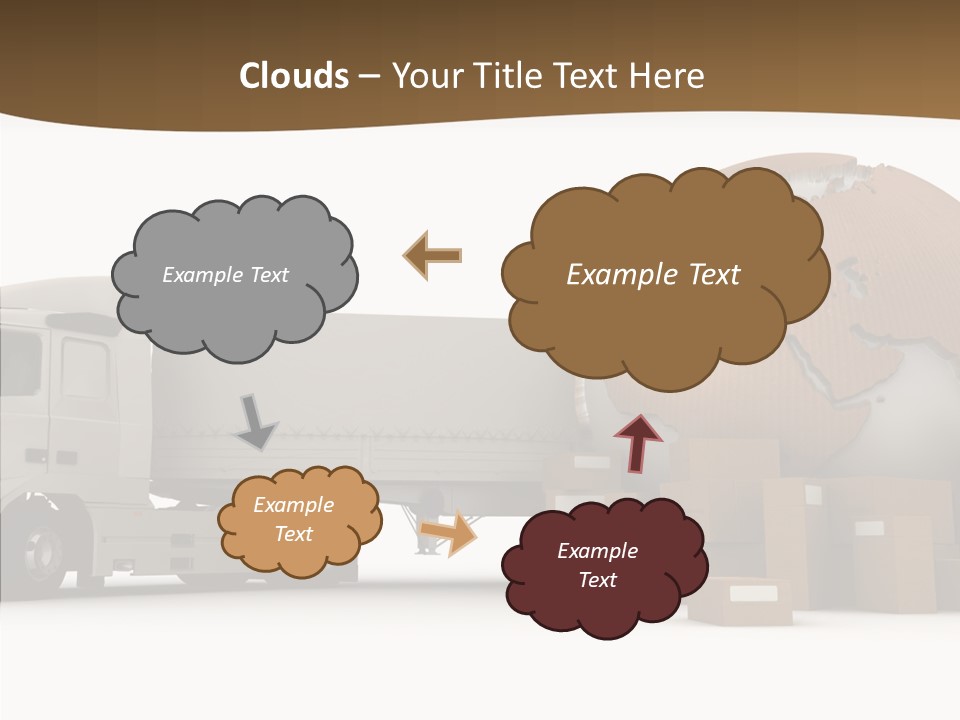 Clouds – Your Title Text Here

Example Text

Example Text

Example Text

Example Text